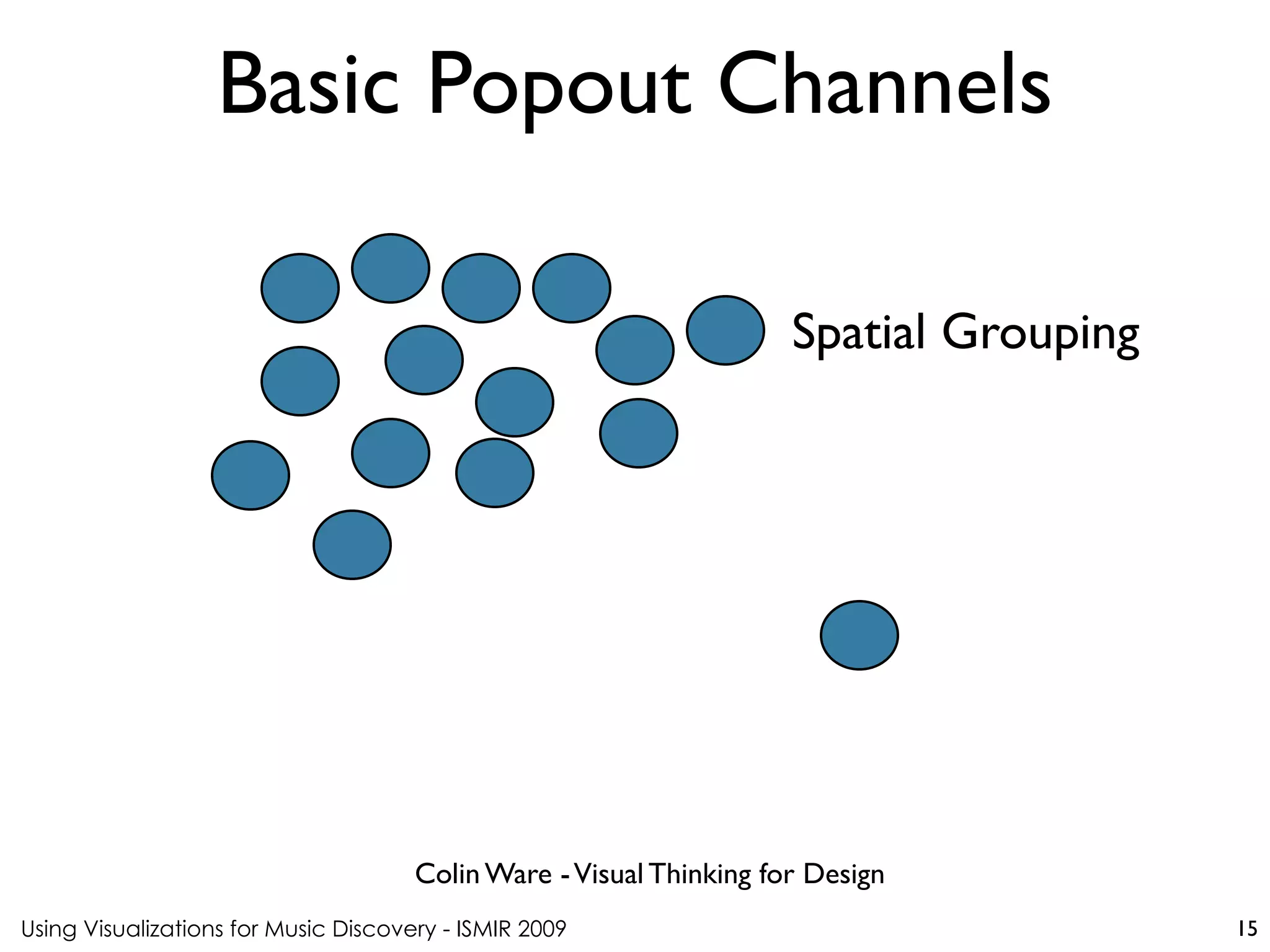 Basic Popout Channels

Spatial Grouping

Colin Ware - Visual Thinking for Design

Using Visualizations for Music Discovery - ISMIR 2009

15